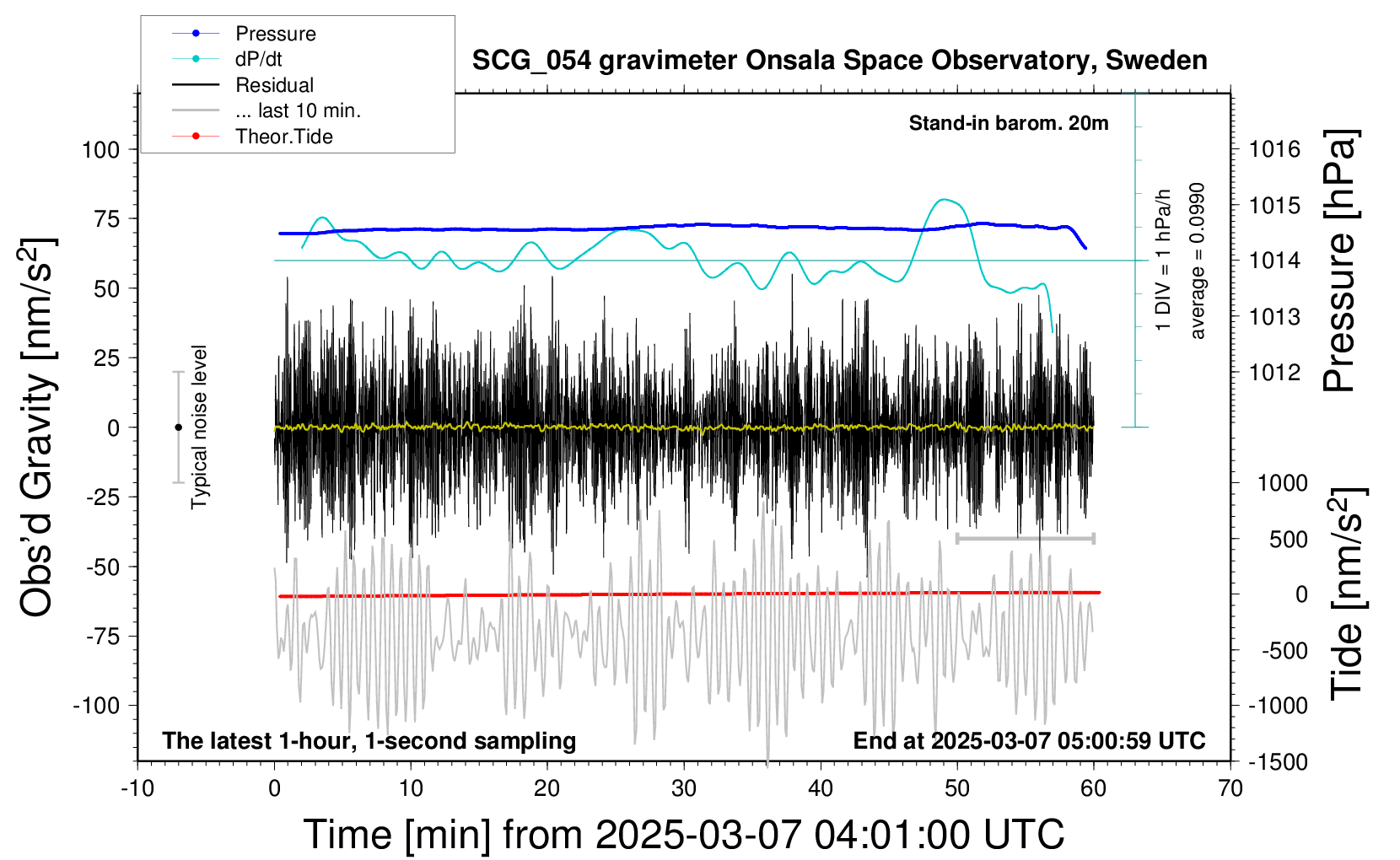 Pressure
dP/dt
Residual
... last 10 min.
Theor.Tide

SCG_054 gravimeter Onsala Space Observatory, Sweden

Stand-in barom. 20m

1 DIV = 1 hPa/h
average = 0.0990

Typical noise level

Obs'd Gravity [nm/s$^2$]

100
75
50
25
0
-25
-50
-75
-100

Pressure [hPa]

1016
1015
1014
1013
1012

Tide [nm/s$^2$]

1000
500
0
-500
-1000
-1500

The latest 1-hour, 1-second sampling

End at 2025-03-07 05:00:59 UTC

-10
0
10
20
30
40
50
60
70

Time [min] from 2025-03-07 04:01:00 UTC